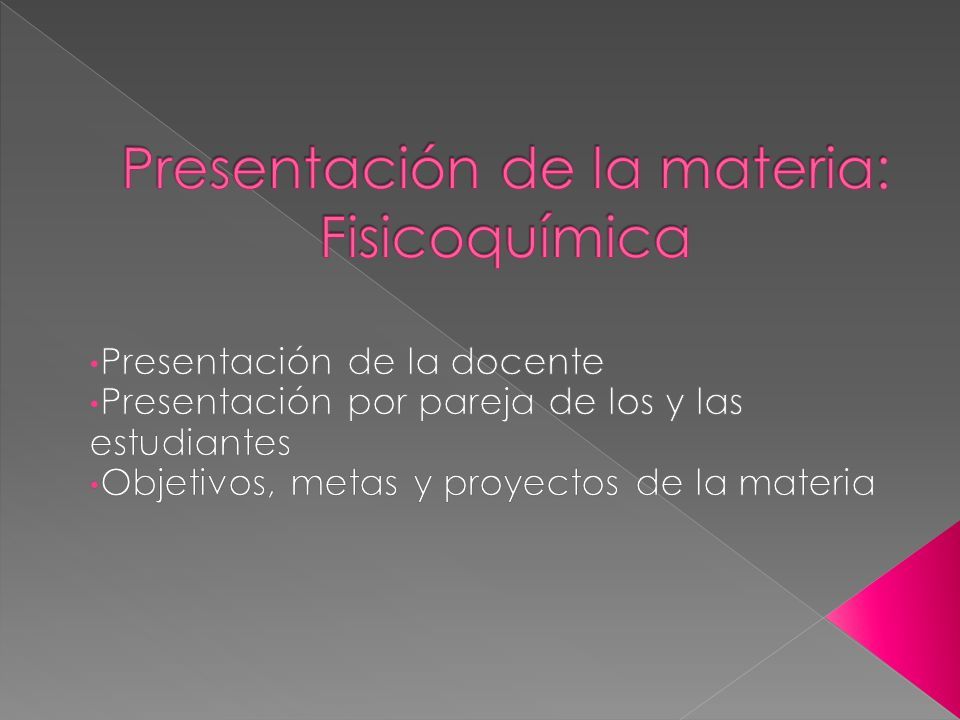 Presentación de la materia: Fisicoquímica

•Presentación de la docente
•Presentación por pareja de los y las estudiantes
•Objetivos, metas y proyectos de la materia